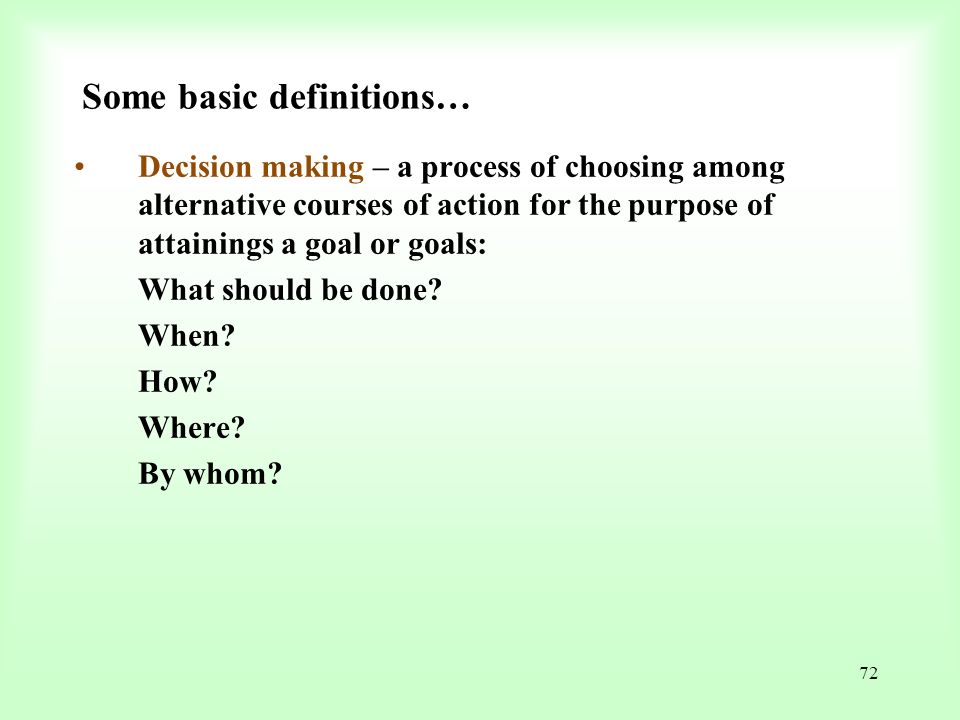 Some basic definitions…

• Decision making – a process of choosing among alternative courses of action for the purpose of attainings a goal or goals:

What should be done?

When?

How?

Where?

By whom?

72